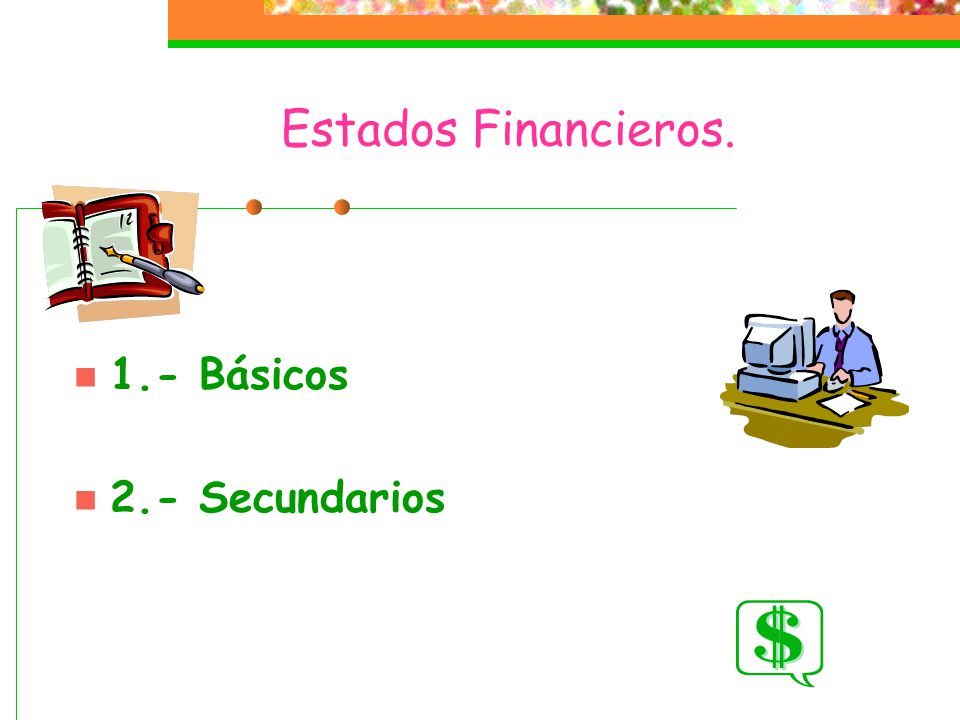 Estados Financieros.

12

1.- Básicos

2.- Secundarios

$